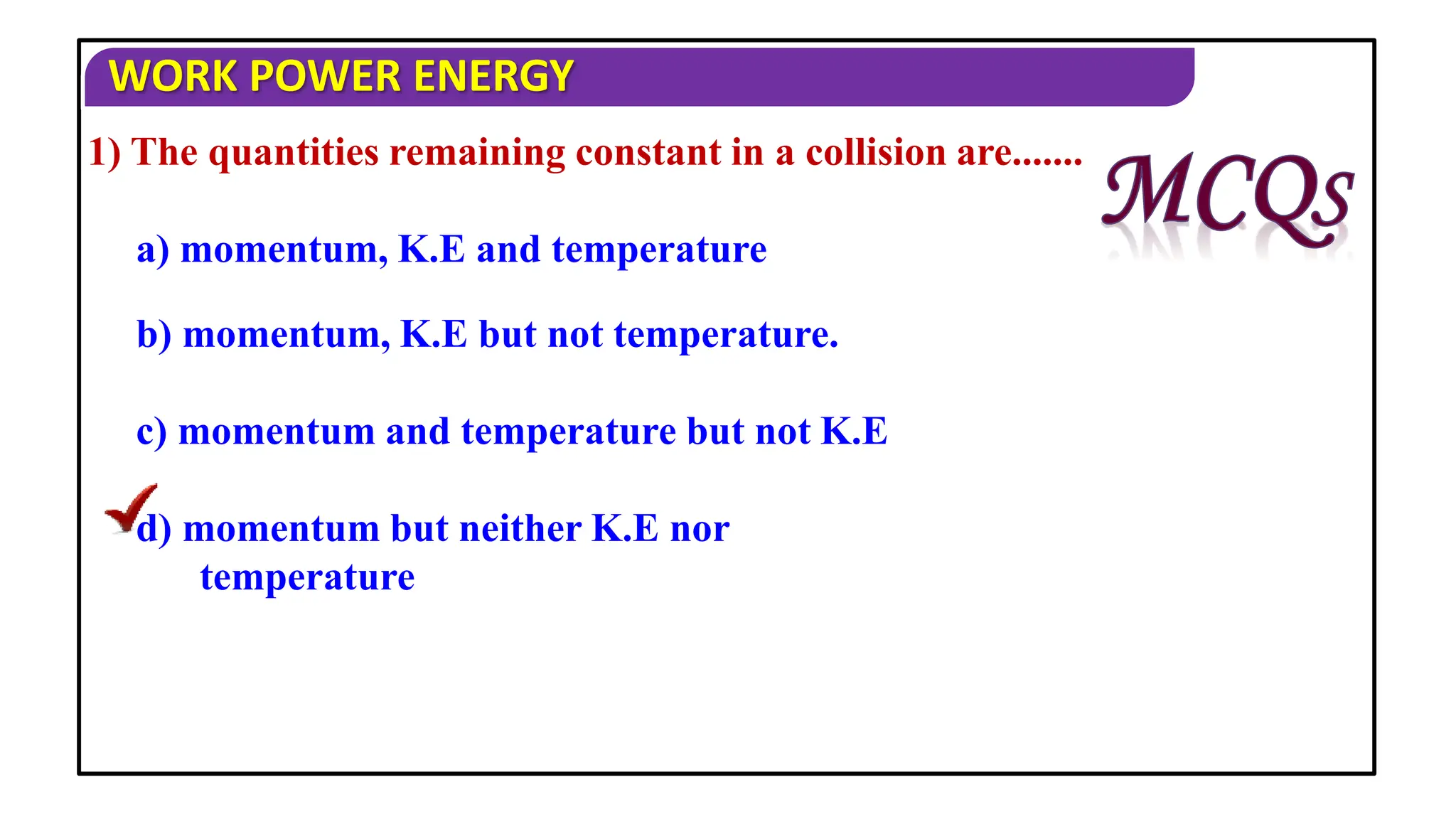 WORK POWER ENERGY

1) The quantities remaining constant in a collision are.......

MCQs

a) momentum, K.E and temperature

b) momentum, K.E but not temperature.

c) momentum and temperature but not K.E

d) momentum but neither K.E nor temperature